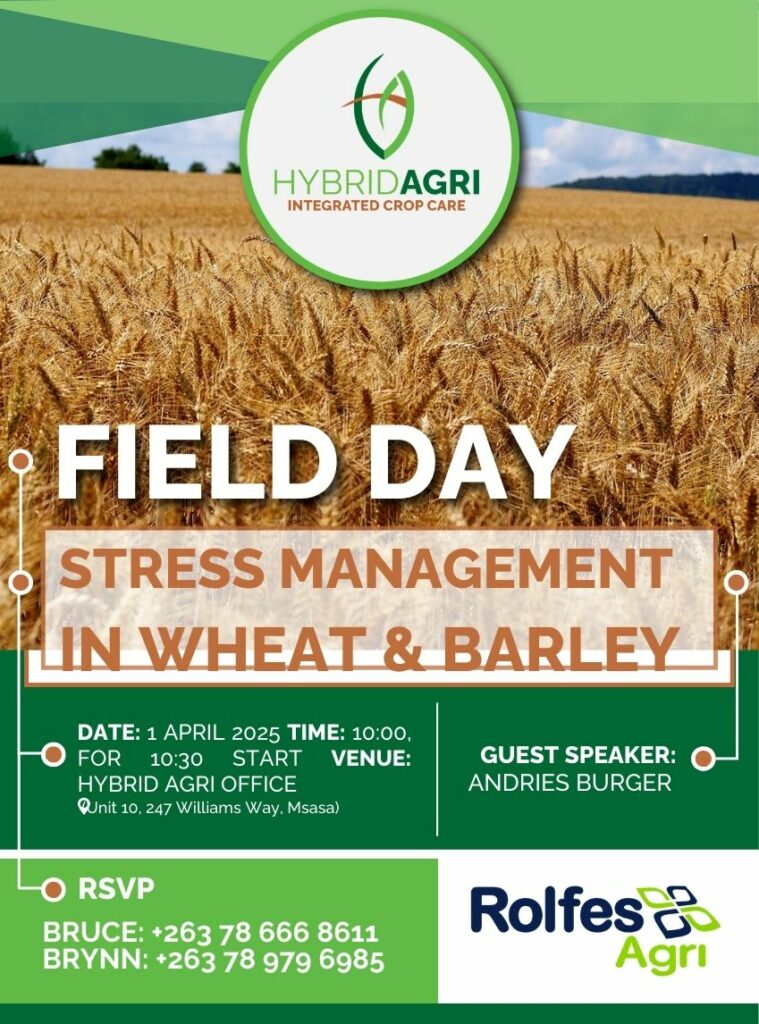 HYBRIDAGRI
INTEGRATED CROP CARE

FIELD DAY

STRESS MANAGEMENT IN WHEAT & BARLEY

DATE: 1 APRIL 2025 TIME: 10:00, FOR 10:30 START VENUE: HYBRID AGRI OFFICE
Unit 10, 247 Williams Way, Msasa)

GUEST SPEAKER: ANDRIES BURGER

RSVP
BRUCE: +263 78 666 8611
BRYNN: +263 78 979 6985

Rolfes Agri